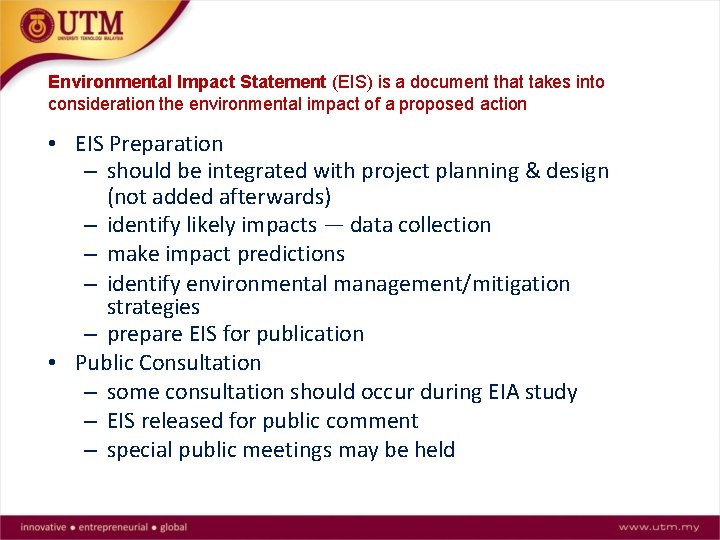 UTM
UNIVERSITI TEKNOLOGI MALAYSIA

Environmental Impact Statement (EIS) is a document that takes into consideration the environmental impact of a proposed action

• EIS Preparation
– should be integrated with project planning & design (not added afterwards)
– identify likely impacts — data collection
– make impact predictions
– identify environmental management/mitigation strategies
– prepare EIS for publication
• Public Consultation
– some consultation should occur during EIA study
– EIS released for public comment
– special public meetings may be held

innovative • entrepreneurial • global
www.utm.my